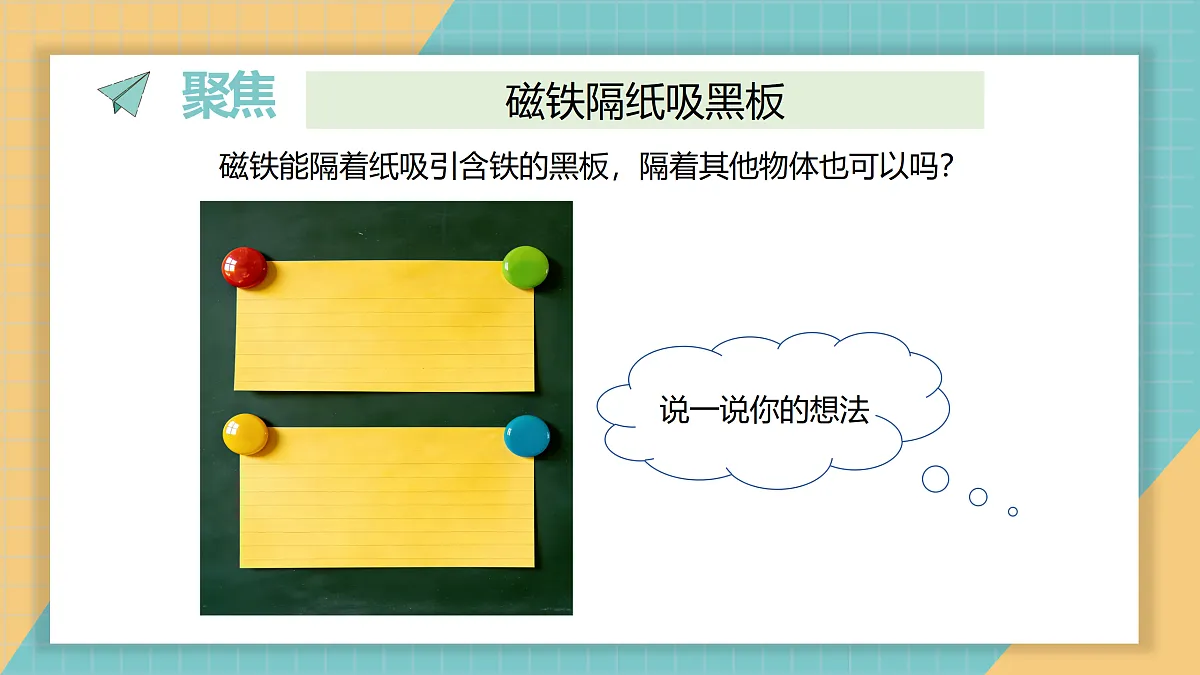 聚焦

磁铁隔纸吸黑板

磁铁能隔着纸吸引含铁的黑板，隔着其他物体也可以吗？

说一说你的想法